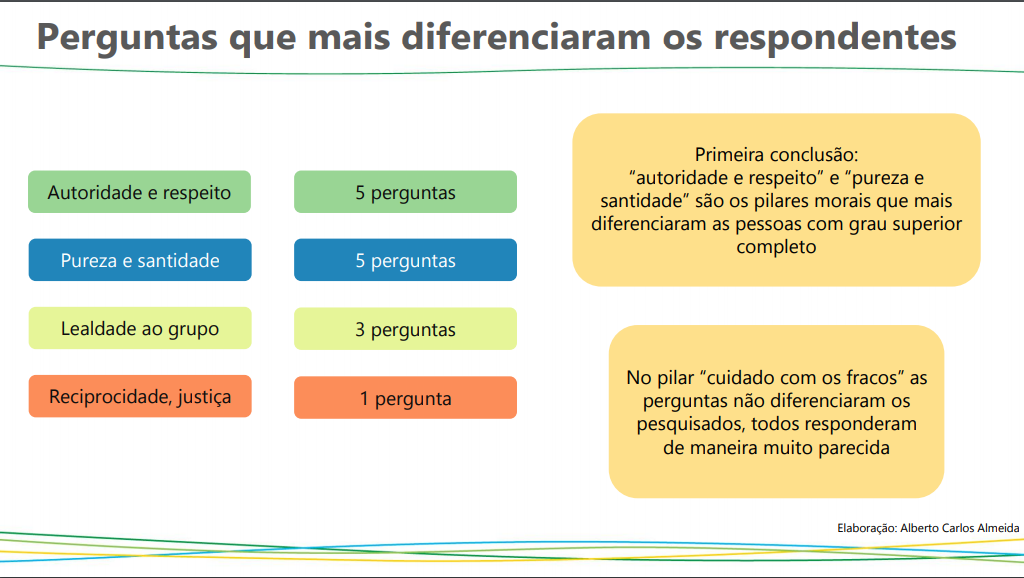 Perguntas que mais diferenciaram os respondentes

Autoridade e respeito

5 perguntas

Pureza e santidade

5 perguntas

Lealdade ao grupo

3 perguntas

Reciprocidade, justiça

1 pergunta

Primeira conclusão:
“autoridade e respeito” e “pureza e santidade” são os pilares morais que mais diferenciaram as pessoas com grau superior completo

No pilar “cuidado com os fracos” as perguntas não diferenciaram os pesquisados, todos responderam de maneira muito parecida

Elaboração: Alberto Carlos Almeida